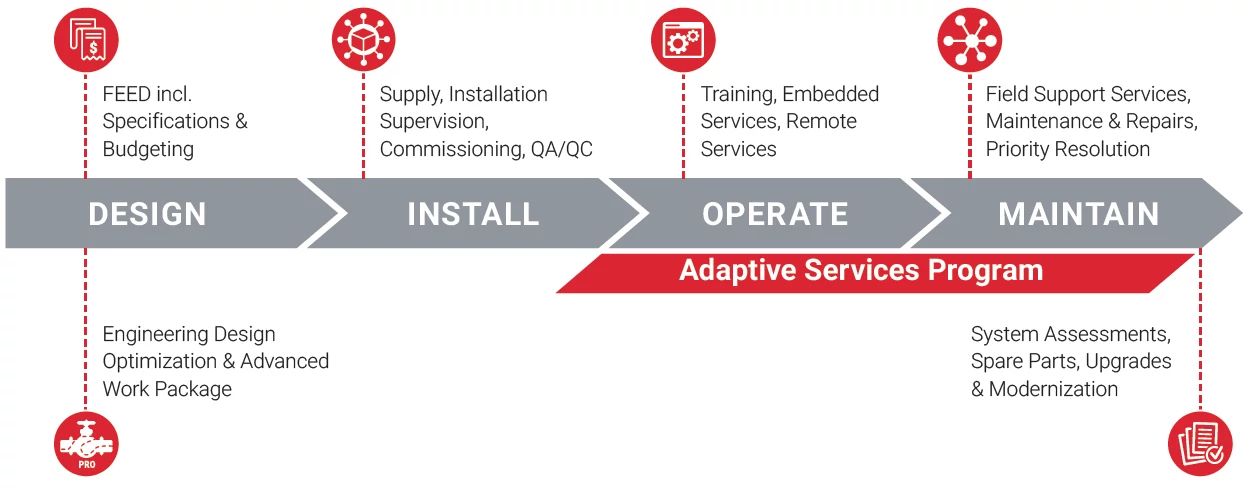 FEED incl. Specifications & Budgeting

Supply, Installation Supervision, Commissioning, QA/QC

Training, Embedded Services, Remote Services

Field Support Services, Maintenance & Repairs, Priority Resolution

DESIGN

INSTALL

OPERATE

MAINTAIN

Adaptive Services Program

Engineering Design Optimization & Advanced Work Package

System Assessments, Spare Parts, Upgrades & Modernization

PRO